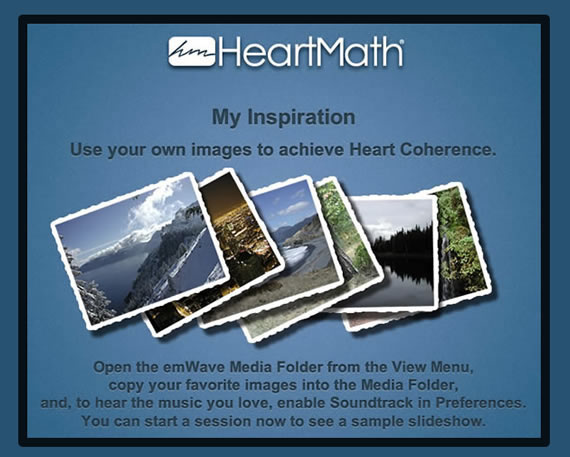 hm HeartMath®

My Inspiration

Use your own images to achieve Heart Coherence.

Open the emWave Media Folder from the View Menu, copy your favorite images into the Media Folder, and, to hear the music you love, enable Soundtrack in Preferences. You can start a session now to see a sample slideshow.